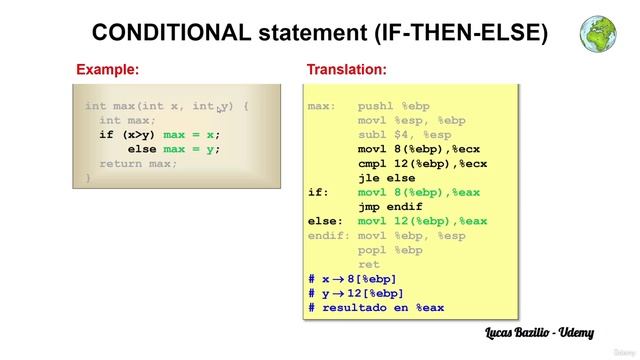 CONDITIONAL statement (IF-THEN-ELSE)

Example:

int max(int x, int y) {
  int max;
  if (x>y) max = x;
      else max = y;
  return max;
}

Translation:

max:   pushl %ebp
       movl %esp, %ebp
       subl $4, %esp
       movl 8(%ebp),%ecx
       cmpl 12(%ebp),%ecx
       jle else
if:    movl 8(%ebp),%eax
       jmp endif
else:  movl 12(%ebp),%eax
endif: movl %ebp, %esp
       popl %ebp
       ret
# x → 8[%ebp]
# y → 12[%ebp]
# resultado en %eax

Lucas Bazilio - Udemy

Udemy